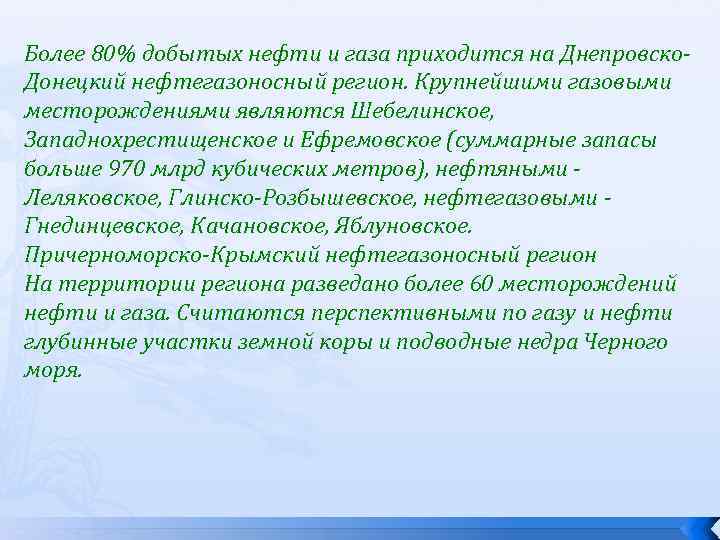 Более 80% добытых нефти и газа приходится на Днепровско-Донецкий нефтегазоносный регион. Крупнейшими газовыми месторождениями являются Шебелинское, Западнохрестищенское и Ефремовское (суммарные запасы больше 970 млрд кубических метров), нефтяными - Леляковское, Глинско-Розбышевское, нефтегазовыми - Гнединцевское, Качановское, Яблуновское.
Причерноморско-Крымский нефтегазоносный регион
На территории региона разведано более 60 месторождений нефти и газа. Считаются перспективными по газу и нефти глубинные участки земной коры и подводные недра Черного моря.